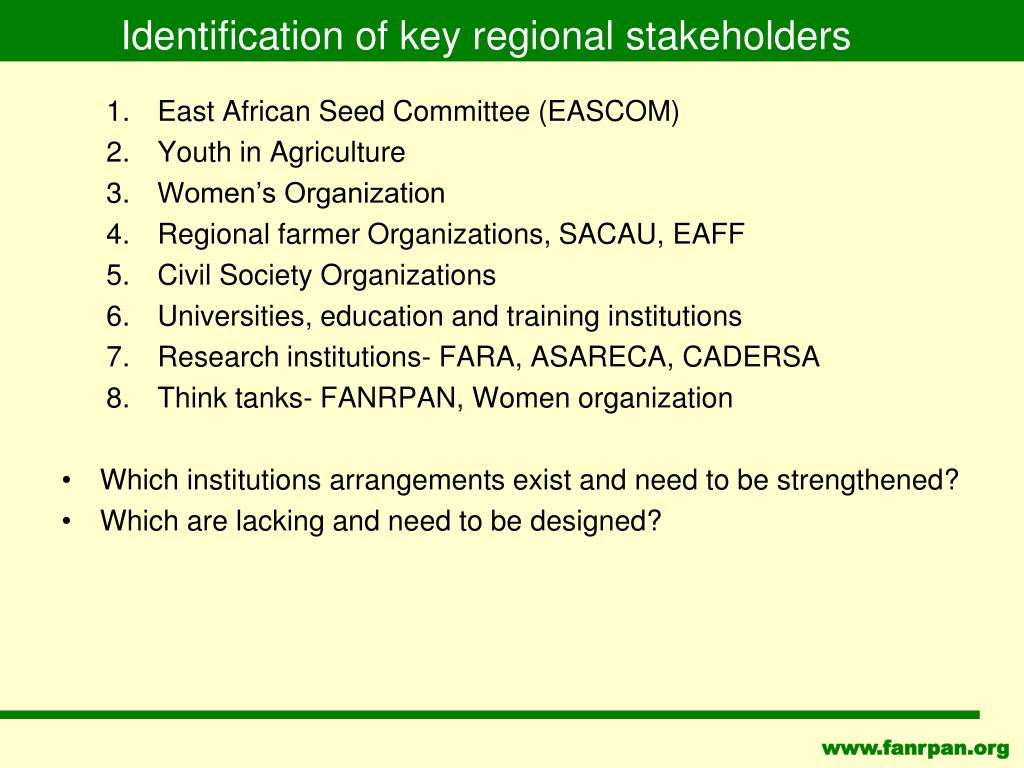 Identification of key regional stakeholders

1. East African Seed Committee (EASCOM)
2. Youth in Agriculture
3. Women's Organization
4. Regional farmer Organizations, SACAU, EAFF
5. Civil Society Organizations
6. Universities, education and training institutions
7. Research institutions- FARA, ASARECA, CADERSA
8. Think tanks- FANRPAN, Women organization

• Which institutions arrangements exist and need to be strengthened?
• Which are lacking and need to be designed?

www.fanrpan.org